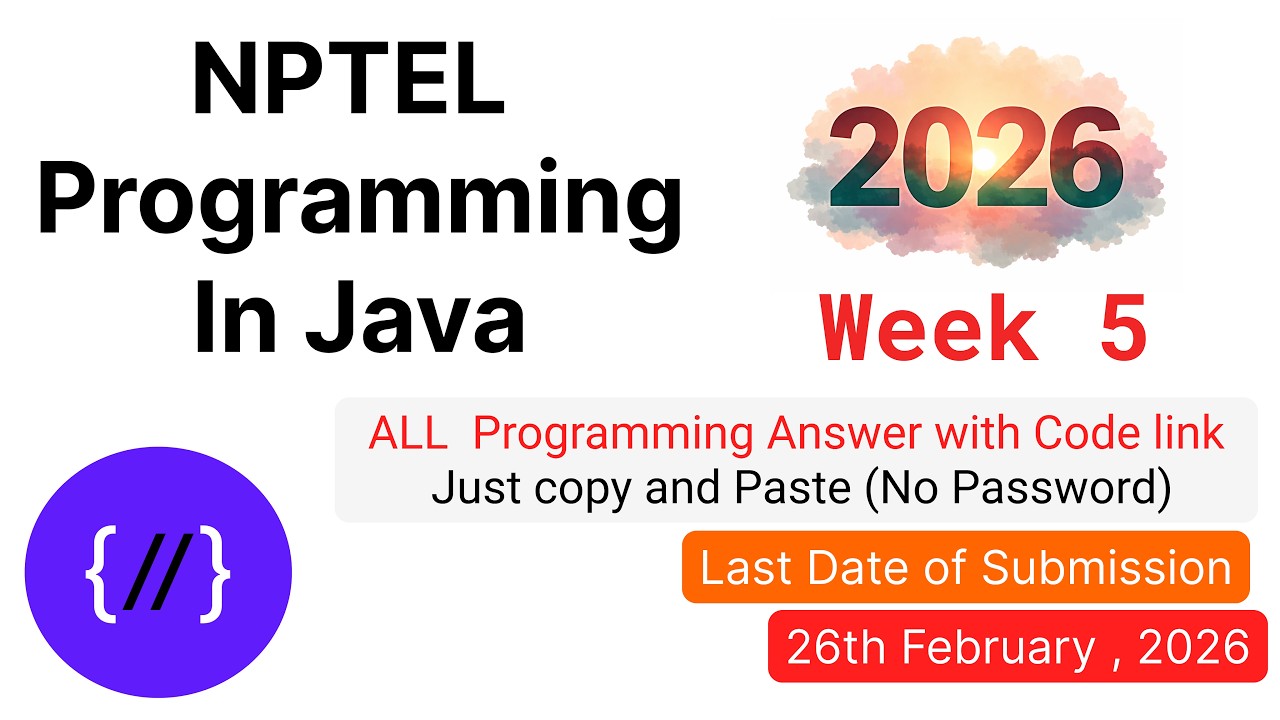 NPTEL Programming In Java

2026

Week 5

ALL Programming Answer with Code link
Just copy and Paste (No Password)

{//}

Last Date of Submission

26th February , 2026